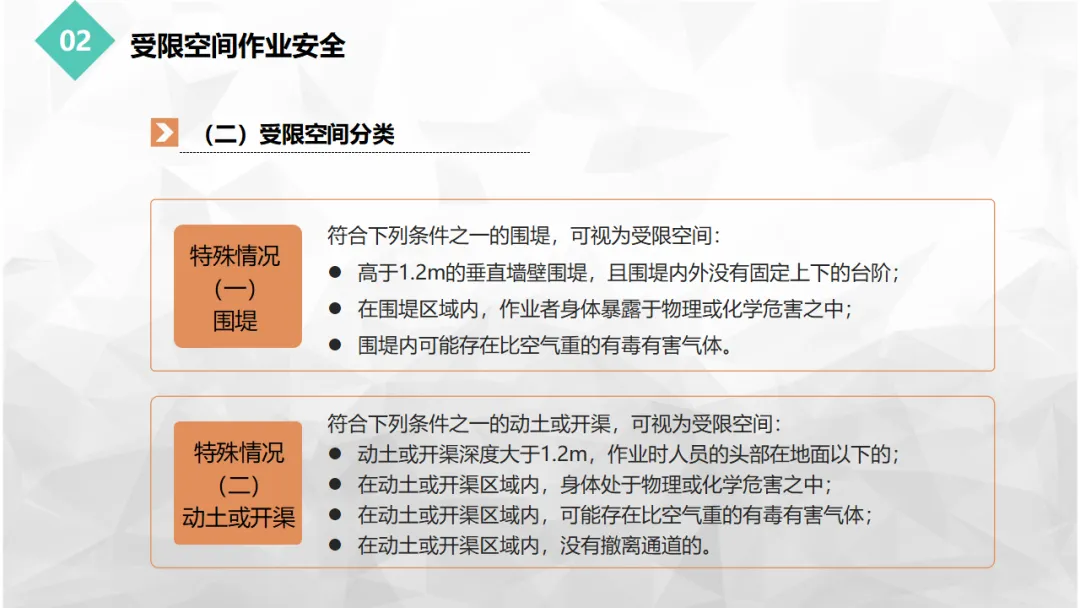 02

受限空间作业安全

（二）受限空间分类

特殊情况
（一）
围堤

符合下列条件之一的围堤，可视为受限空间：
● 高于1.2m的垂直墙壁围堤，且围堤内外没有固定上下的台阶；
● 在围堤区域内，作业者身体暴露于物理或化学危害之中；
● 围堤内可能存在比空气重的有毒有害气体。

特殊情况
（二）
动土或开渠

符合下列条件之一的动土或开渠，可视为受限空间：
● 动土或开渠深度大于1.2m，作业时人员的头部在地面以下的；
● 在动土或开渠区域内，身体处于物理或化学危害之中；
● 在动土或开渠区域内，可能存在比空气重的有毒有害气体；
● 在动土或开渠区域内，没有撤离通道的。